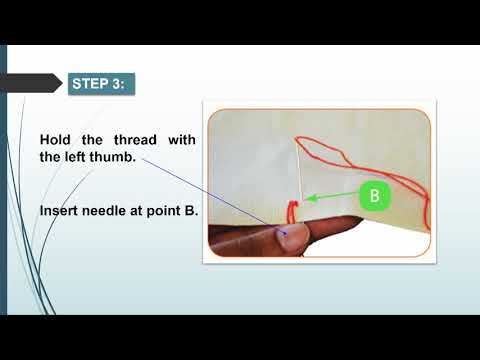 STEP 3:

Hold the thread with the left thumb.

Insert needle at point B.

B